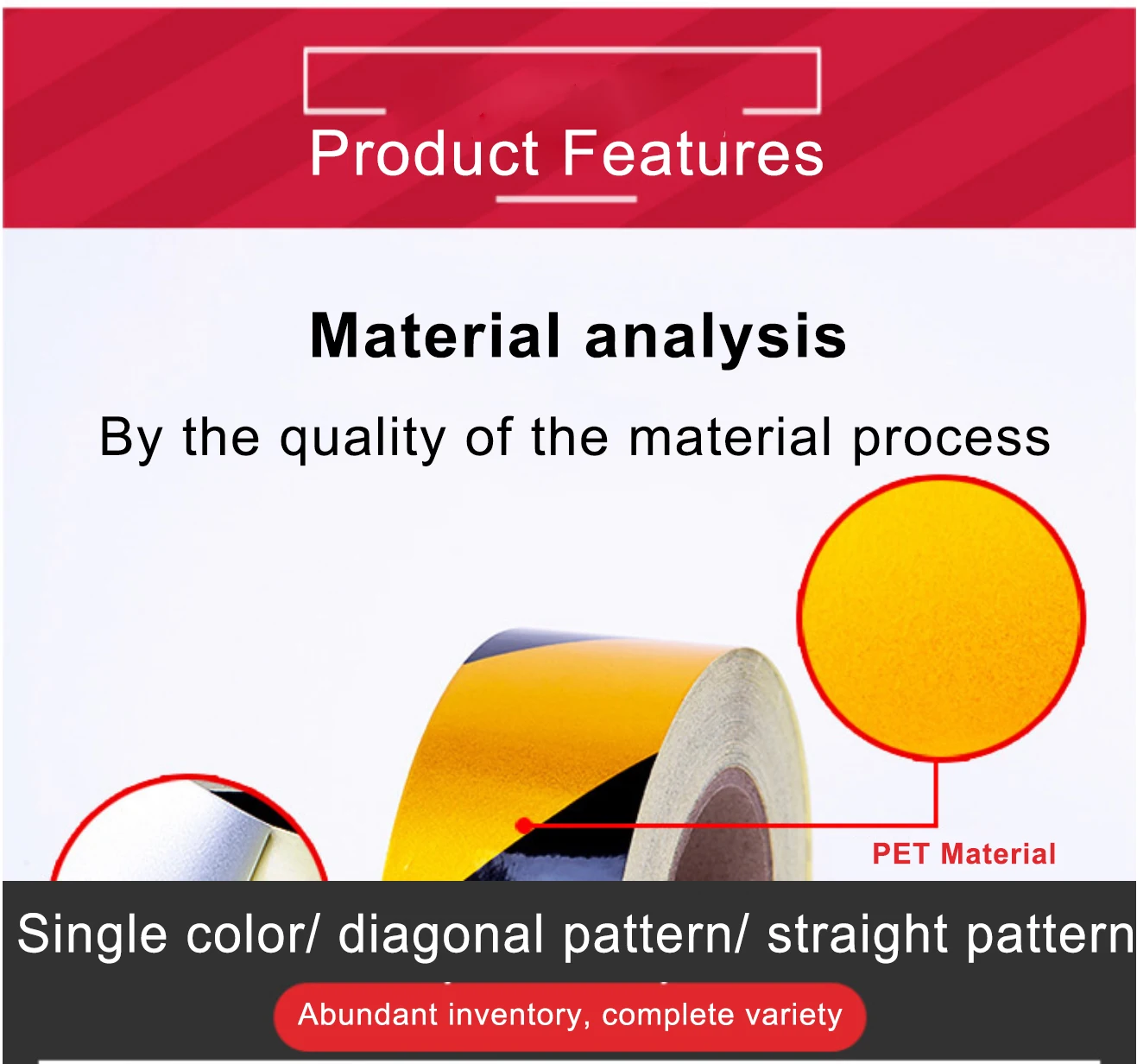 Product Features

Material analysis

By the quality of the material process

PET Material

Single color/ diagonal pattern/ straight pattern

Abundant inventory, complete variety